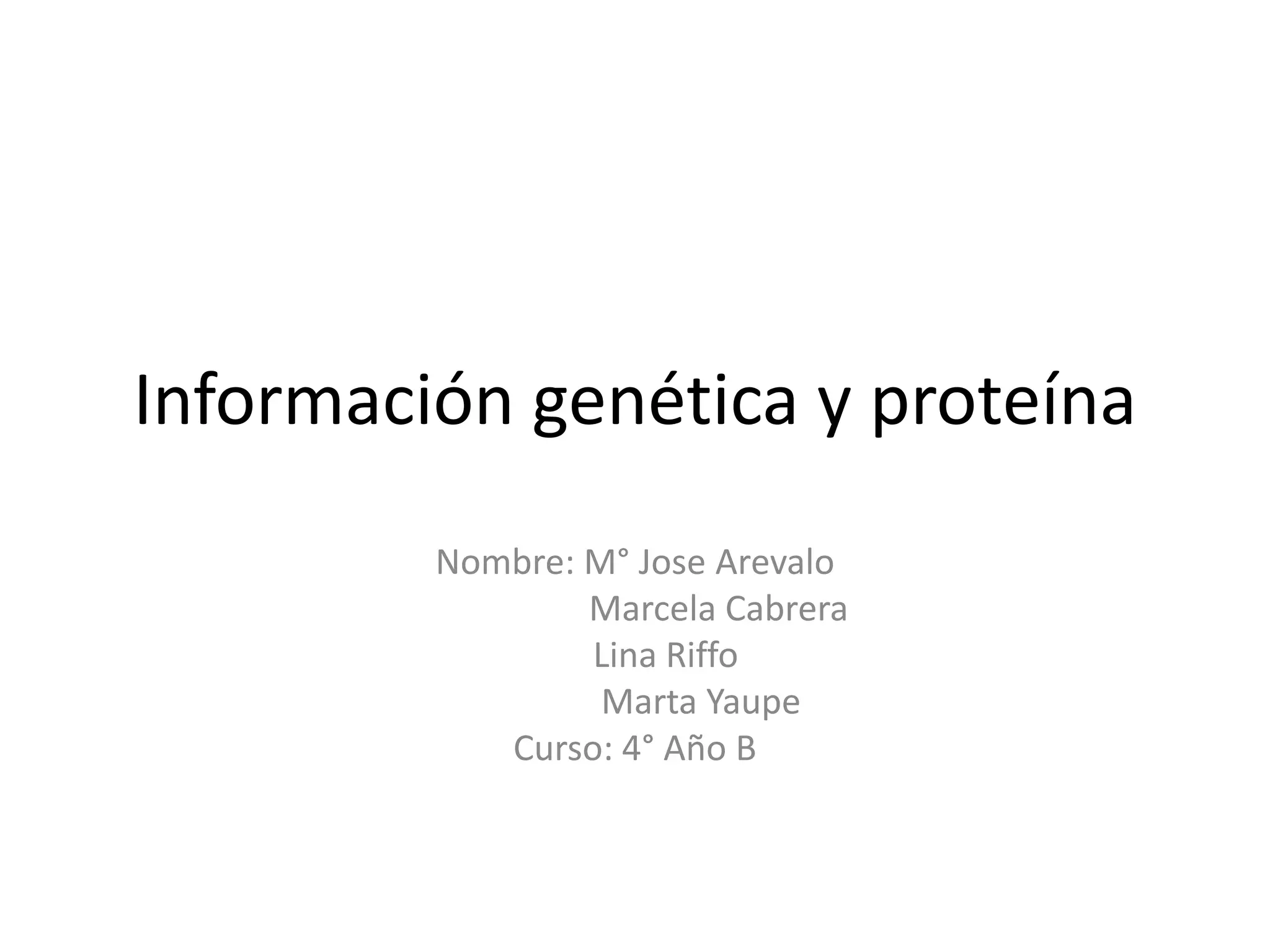 Información genética y proteína

Nombre: M° Jose Arevalo
Marcela Cabrera
Lina Riffo
Marta Yaupe
Curso: 4° Año B